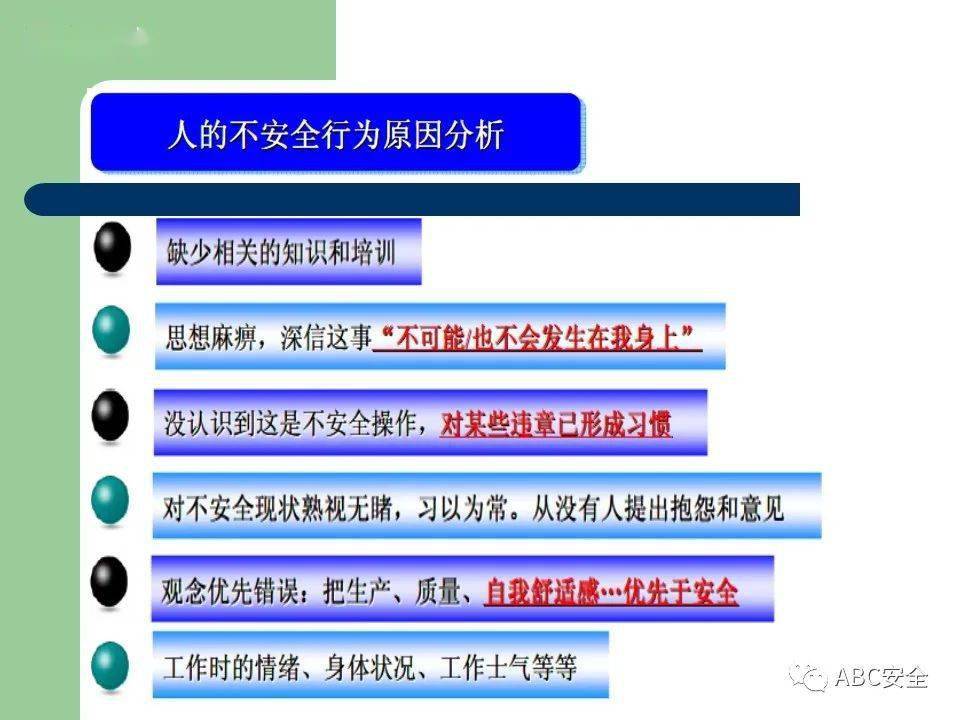 人的不安全行为原因分析

缺少相关的知识和培训

思想麻痹，深信这事“不可能/也不会发生在我身上”

没认识到这是不安全操作，对某些违章已形成习惯

对不安全现状熟视无睹，习以为常。从没有人提出抱怨和意见

观念优先错误：把生产、质量、自我舒适感…优先于安全

工作时的情绪、身体状况、工作士气等等

ABC安全